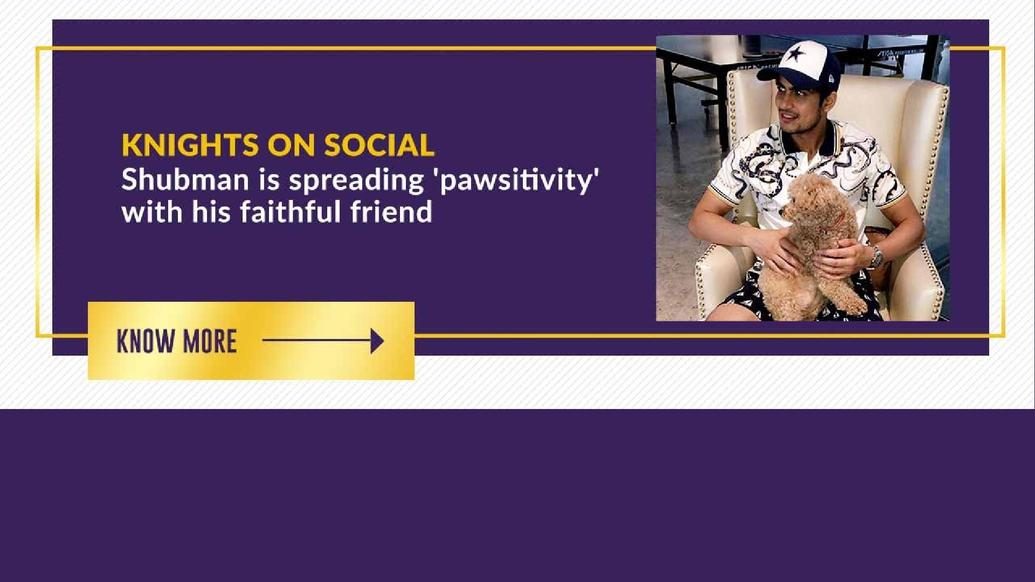 KNIGHTS ON SOCIAL
Shubman is spreading 'pawsitivity' with his faithful friend

KNOW MORE